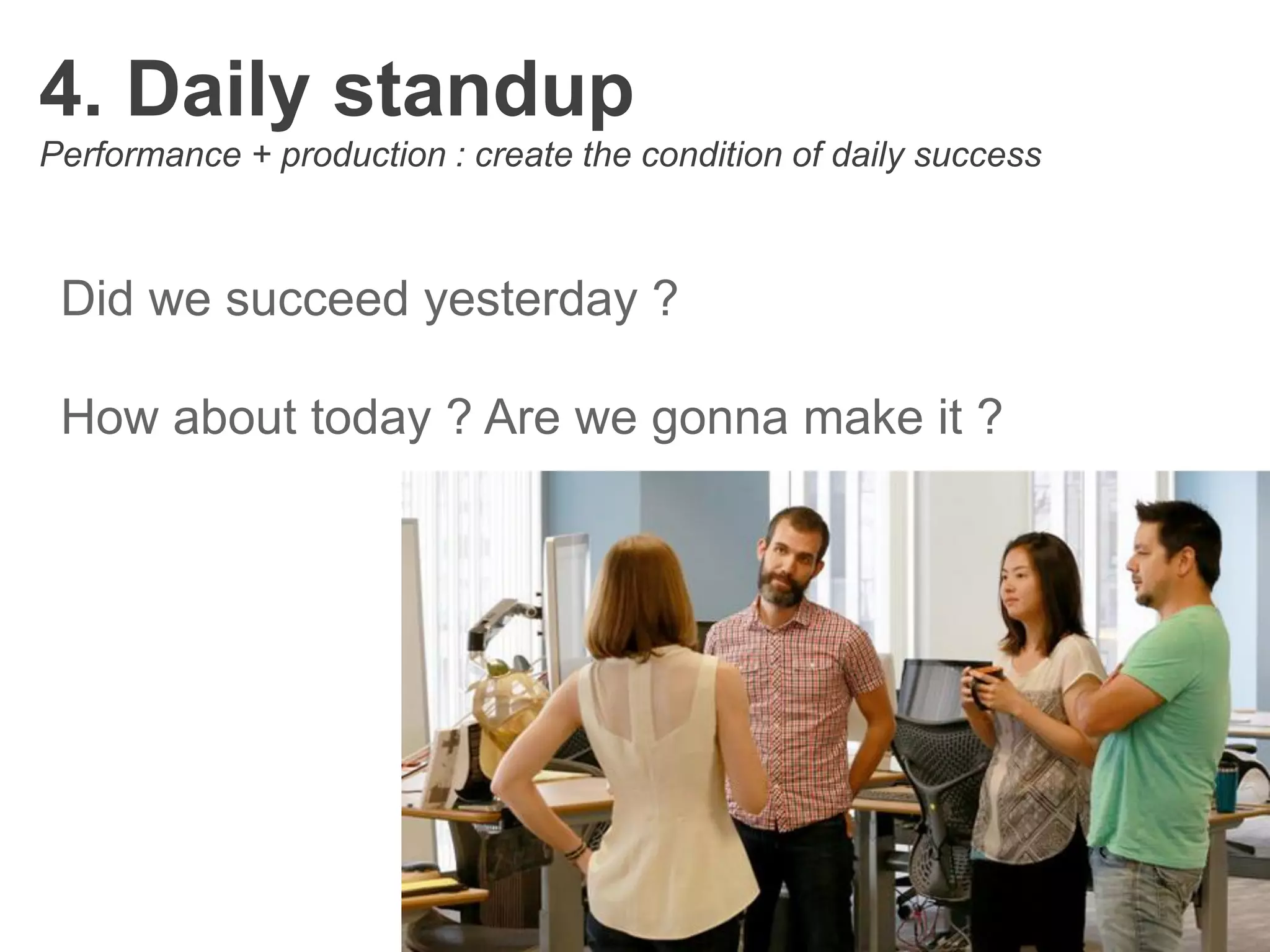 4. Daily standup
Performance + production : create the condition of daily success

Did we succeed yesterday ?

How about today ? Are we gonna make it ?